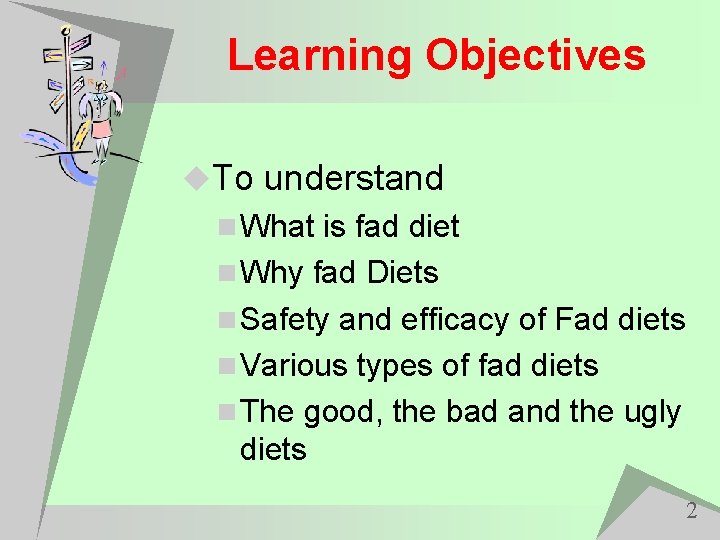 Learning Objectives

To understand

What is fad diet

Why fad Diets

Safety and efficacy of Fad diets

Various types of fad diets

The good, the bad and the ugly diets

2